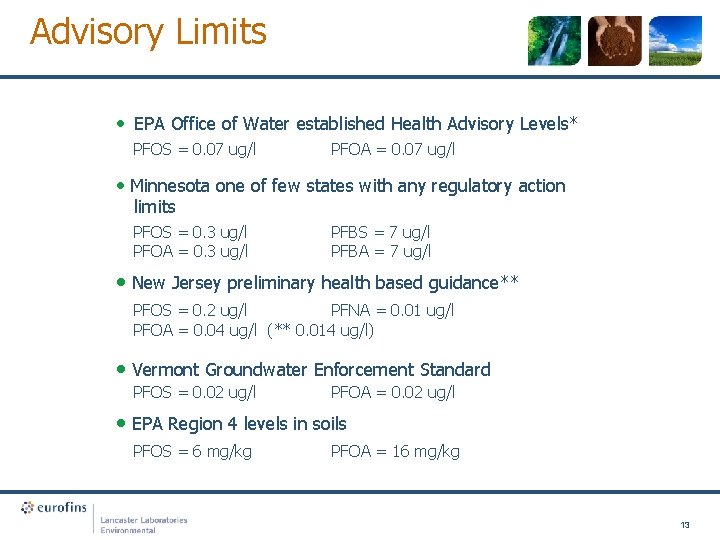 Advisory Limits

• EPA Office of Water established Health Advisory Levels*

PFOS = 0.07 ug/l PFOA = 0.07 ug/l

• Minnesota one of few states with any regulatory action limits

PFOS = 0.3 ug/l PFBS = 7 ug/l
PFOA = 0.3 ug/l PFBA = 7 ug/l

• New Jersey preliminary health based guidance**

PFOS = 0.2 ug/l PFNA = 0.01 ug/l
PFOA = 0.04 ug/l (** 0.014 ug/l)

• Vermont Groundwater Enforcement Standard

PFOS = 0.02 ug/l PFOA = 0.02 ug/l

• EPA Region 4 levels in soils

PFOS = 6 mg/kg PFOA = 16 mg/kg

eurofins

Lancaster Laboratories Environmental

13